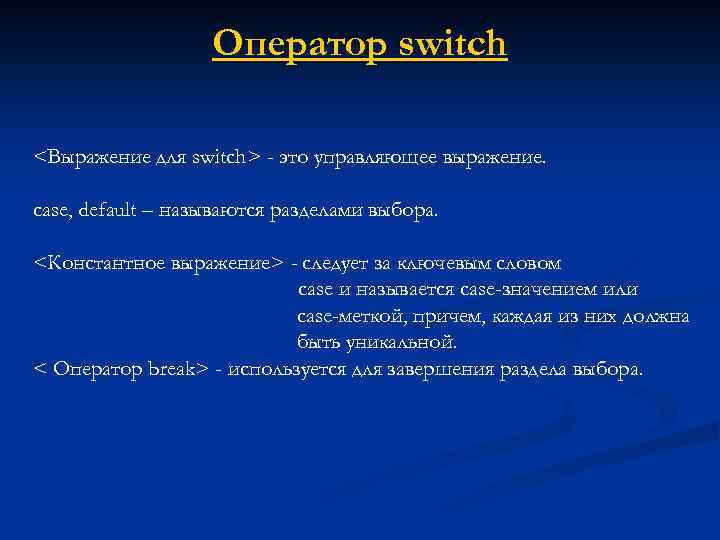 Оператор switch

<Выражение для switch> - это управляющее выражение.

case, default – называются разделами выбора.

<Константное выражение> - следует за ключевым словом case и называется case-значением или case-меткой, причем, каждая из них должна быть уникальной.
< Оператор break> - используется для завершения раздела выбора.